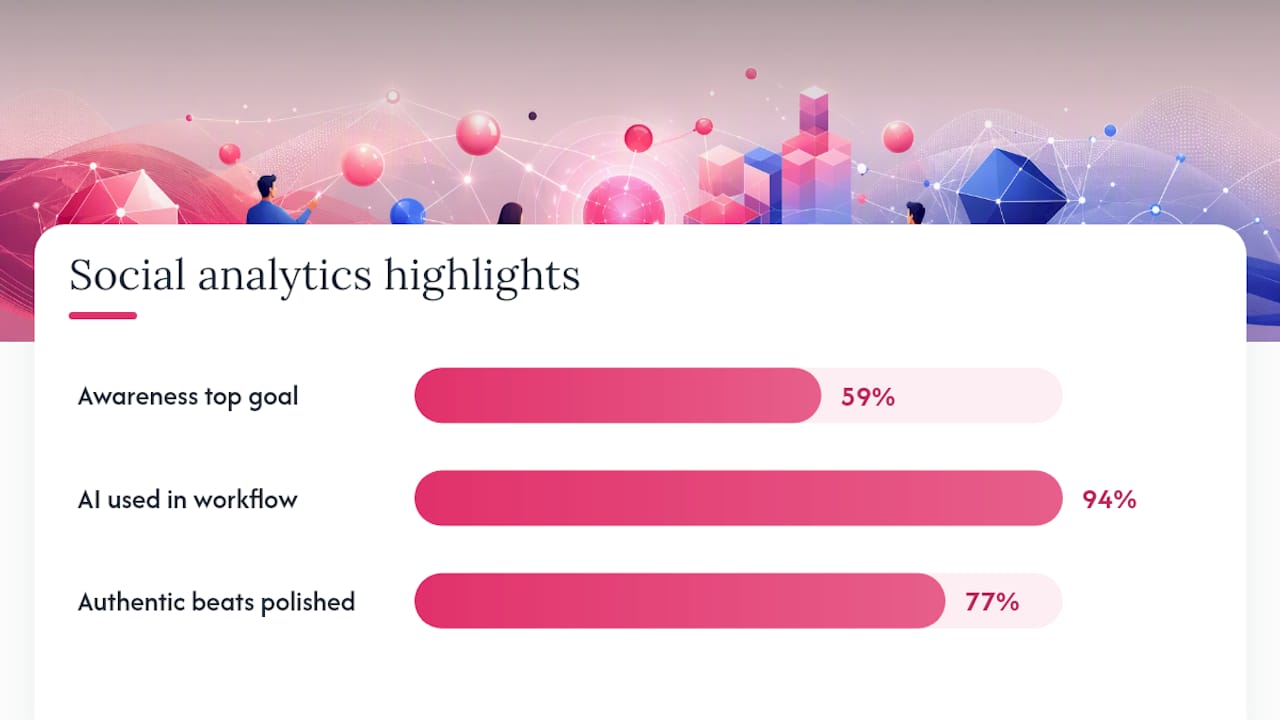 Social analytics highlights

Awareness top goal 59%

AI used in workflow 94%

Authentic beats polished 77%